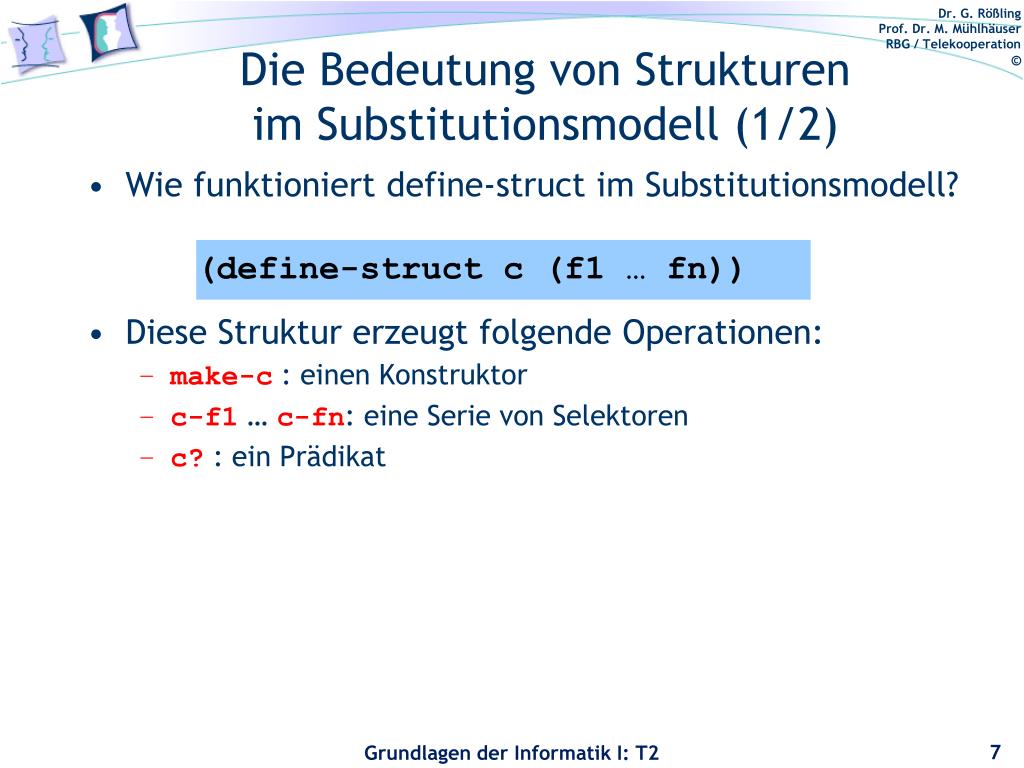 Dr. G. Rößling
Prof. Dr. M. Mühlhäuser
RBG / Telekooperation
©

Die Bedeutung von Strukturen im Substitutionsmodell (1/2)

• Wie funktioniert define-struct im Substitutionsmodell?

(define-struct c (f1 … fn))

• Diese Struktur erzeugt folgende Operationen:
– make-c : einen Konstruktor
– c-f1 … c-fn: eine Serie von Selektoren
– c? : ein Prädikat

Grundlagen der Informatik I: T2

7